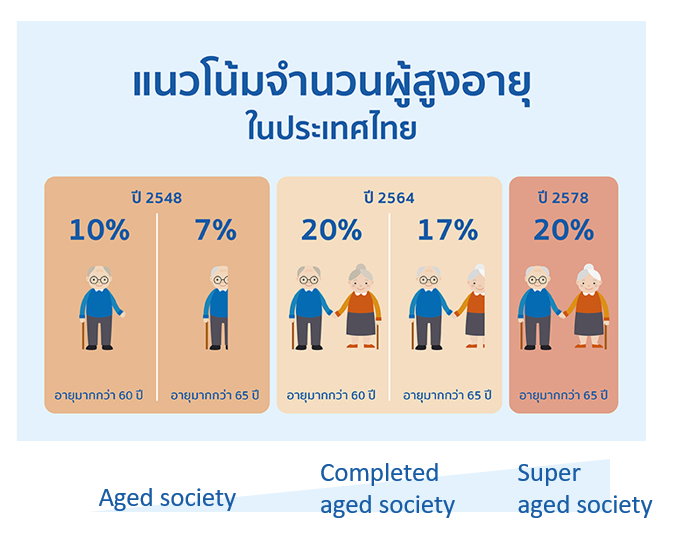 แนวโน้มจำนวนผู้สูงอายุ
ในประเทศไทย

ปี 2548
10%
อายุมากกว่า 60 ปี
7%
อายุมากกว่า 65 ปี

ปี 2564
20%
อายุมากกว่า 60 ปี
17%
อายุมากกว่า 65 ปี

ปี 2578
20%
อายุมากกว่า 65 ปี

Aged society

Completed aged society

Super aged society